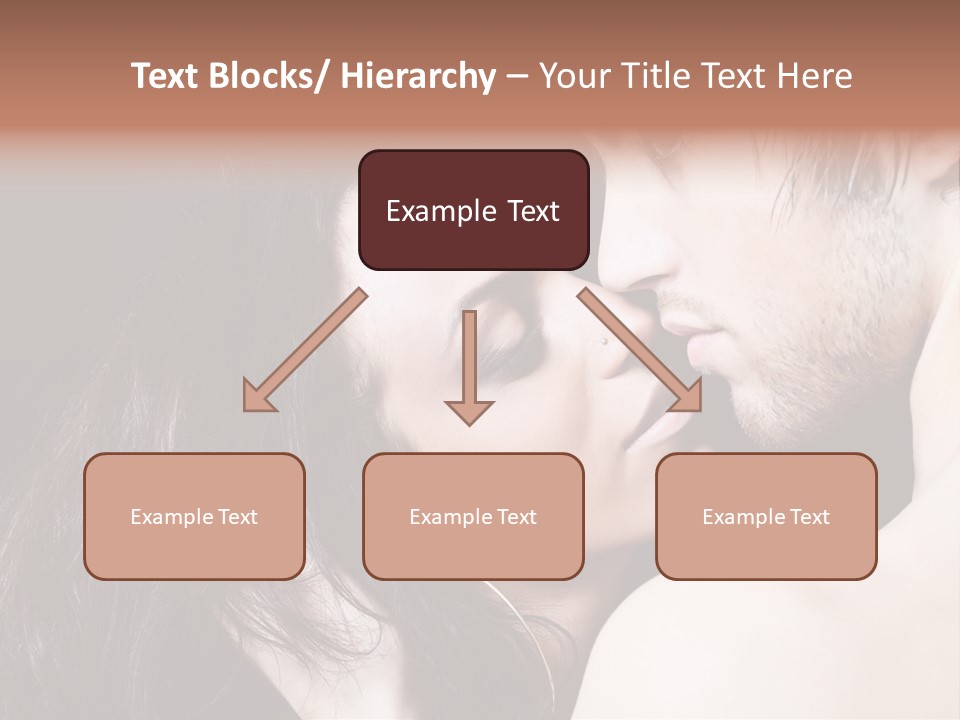 Text Blocks/ Hierarchy – Your Title Text Here

Example Text

Example Text

Example Text

Example Text